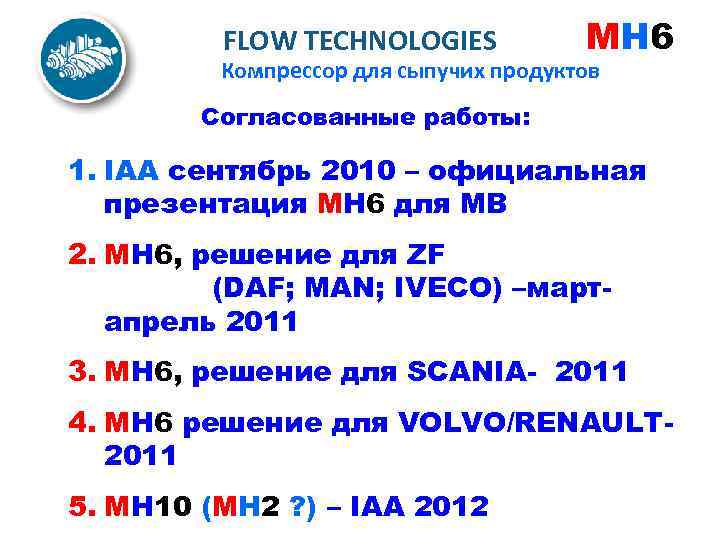 FLOW TECHNOLOGIES MH6
Компрессор для сыпучих продуктов

Согласованные работы:

1. IAA сентябрь 2010 – официальная презентация MH6 для MB

2. MH6, решение для ZF (DAF; MAN; IVECO) –март-апрель 2011

3. MH6, решение для SCANIA- 2011

4. MH6 решение для VOLVO/RENAULT-2011

5. MH10 (MH2 ?) – IAA 2012